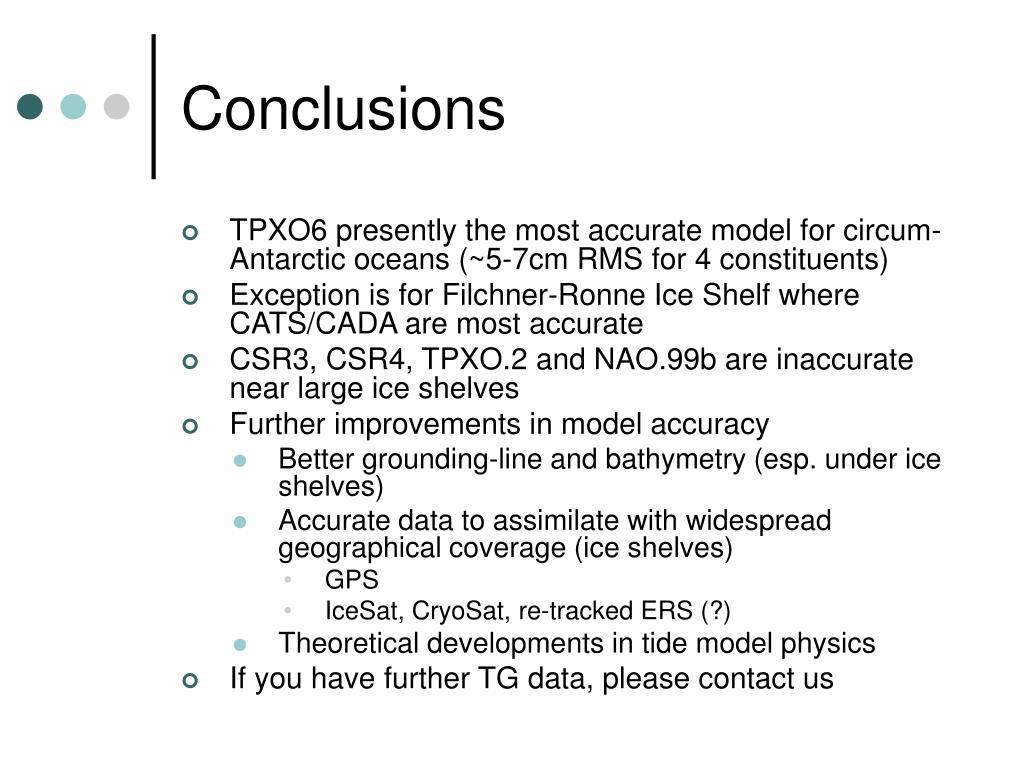 Conclusions

- TPXO6 presently the most accurate model for circum-Antarctic oceans (~5-7cm RMS for 4 constituents)
- Exception is for Filchner-Ronne Ice Shelf where CATS/CADA are most accurate
- CSR3, CSR4, TPXO.2 and NAO.99b are inaccurate near large ice shelves
- Further improvements in model accuracy
  - Better grounding-line and bathymetry (esp. under ice shelves)
  - Accurate data to assimilate with widespread geographical coverage (ice shelves)
    - GPS
    - IceSat, CryoSat, re-tracked ERS (?)
  - Theoretical developments in tide model physics
- If you have further TG data, please contact us